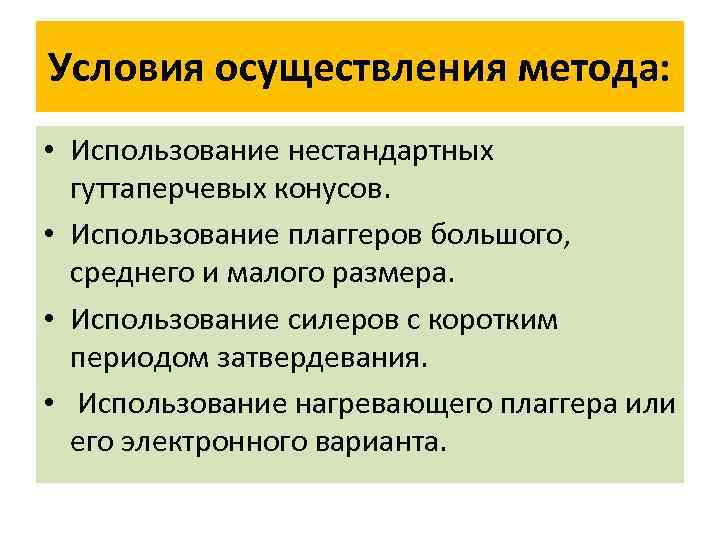 Условия осуществления метода:

• Использование нестандартных гуттаперчевых конусов.

• Использование плаггеров большого, среднего и малого размера.

• Использование силеров с коротким периодом затвердевания.

• Использование нагревающего плаггера или его электронного варианта.